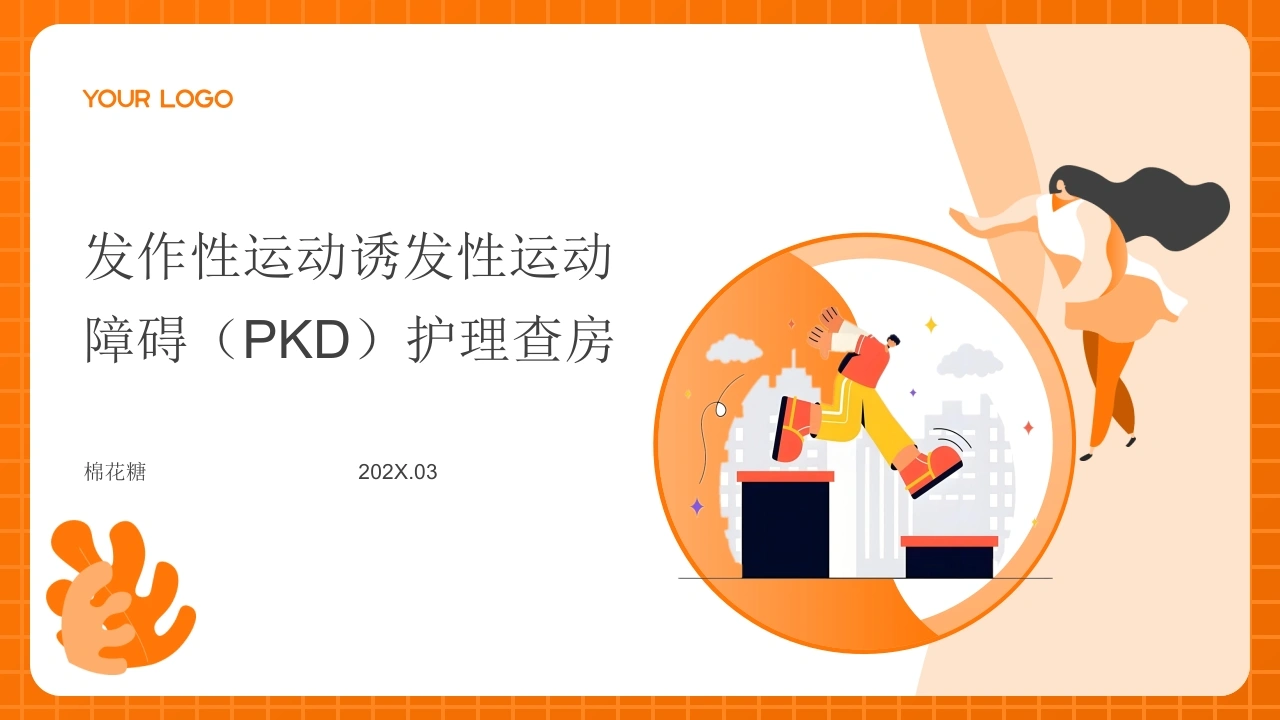 YOUR LOGO

发作性运动诱发性运动障碍（PKD）护理查房

棉花糖

202X.03